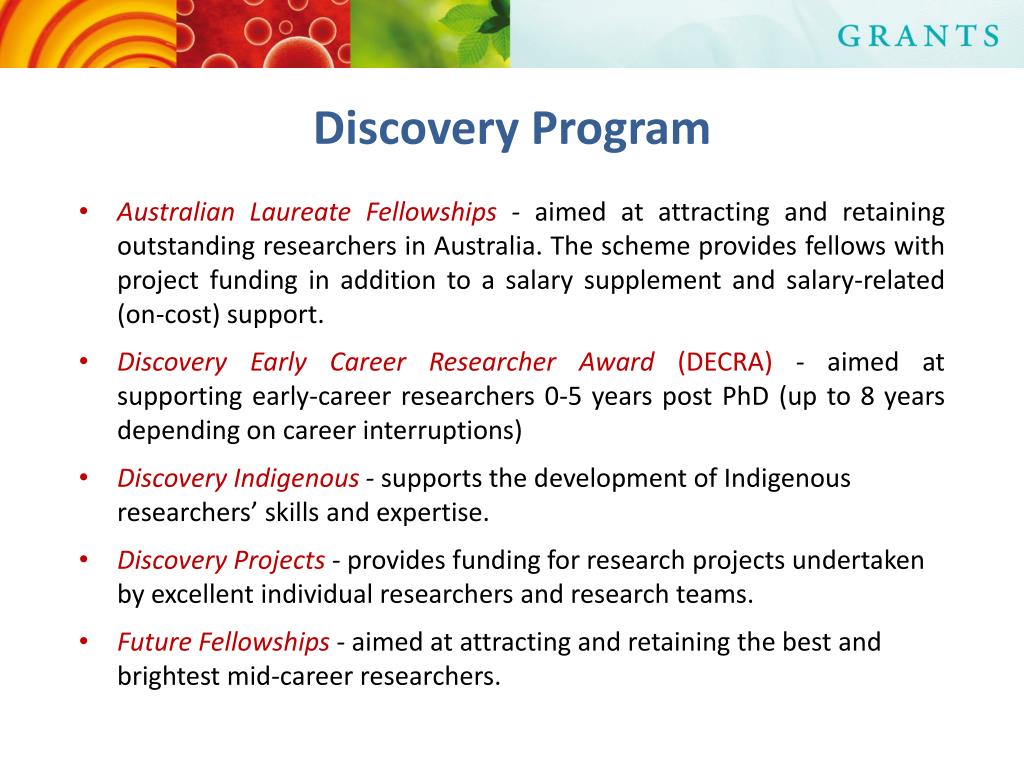 GRANTS

Discovery Program

• Australian Laureate Fellowships - aimed at attracting and retaining outstanding researchers in Australia. The scheme provides fellows with project funding in addition to a salary supplement and salary-related (on-cost) support.

• Discovery Early Career Researcher Award (DECRA) - aimed at supporting early-career researchers 0-5 years post PhD (up to 8 years depending on career interruptions)

• Discovery Indigenous - supports the development of Indigenous researchers' skills and expertise.

• Discovery Projects - provides funding for research projects undertaken by excellent individual researchers and research teams.

• Future Fellowships - aimed at attracting and retaining the best and brightest mid-career researchers.